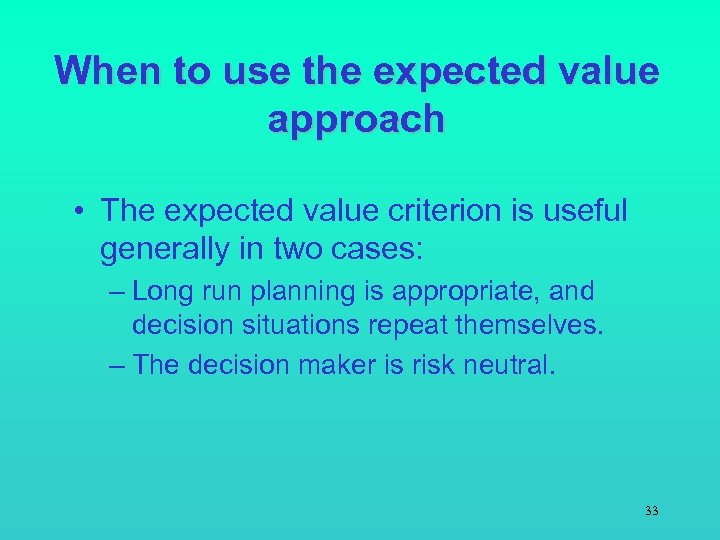 When to use the expected value approach

• The expected value criterion is useful generally in two cases:

– Long run planning is appropriate, and decision situations repeat themselves.

– The decision maker is risk neutral.

33